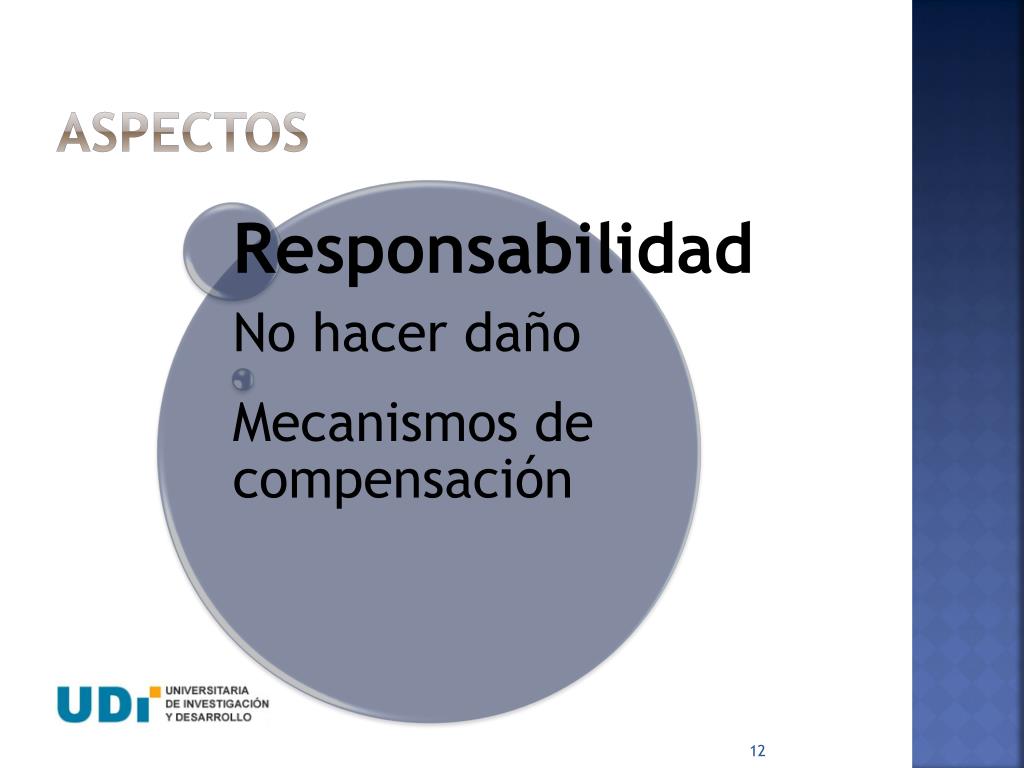 ASPECTOS

Responsabilidad

No hacer daño

Mecanismos de compensación

UDI UNIVERSITARIA DE INVESTIGACIÓN Y DESARROLLO

12